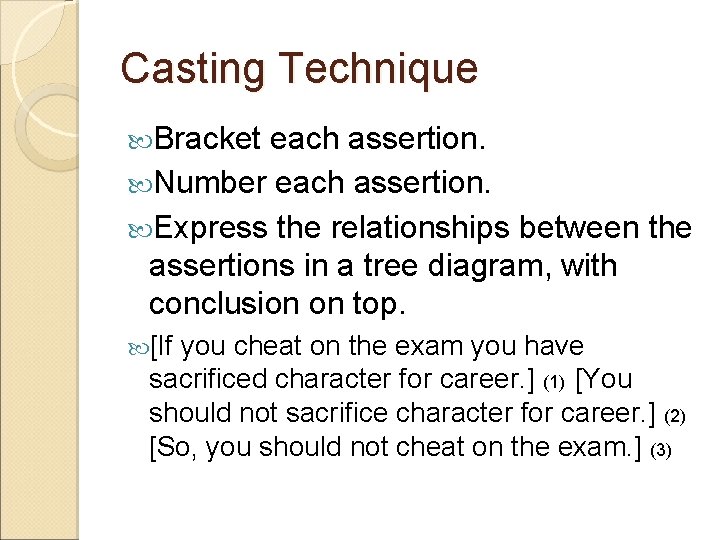 Casting Technique

Bracket each assertion.

Number each assertion.

Express the relationships between the assertions in a tree diagram, with conclusion on top.

[If you cheat on the exam you have sacrificed character for career.] (1) [You should not sacrifice character for career.] (2) [So, you should not cheat on the exam.] (3)